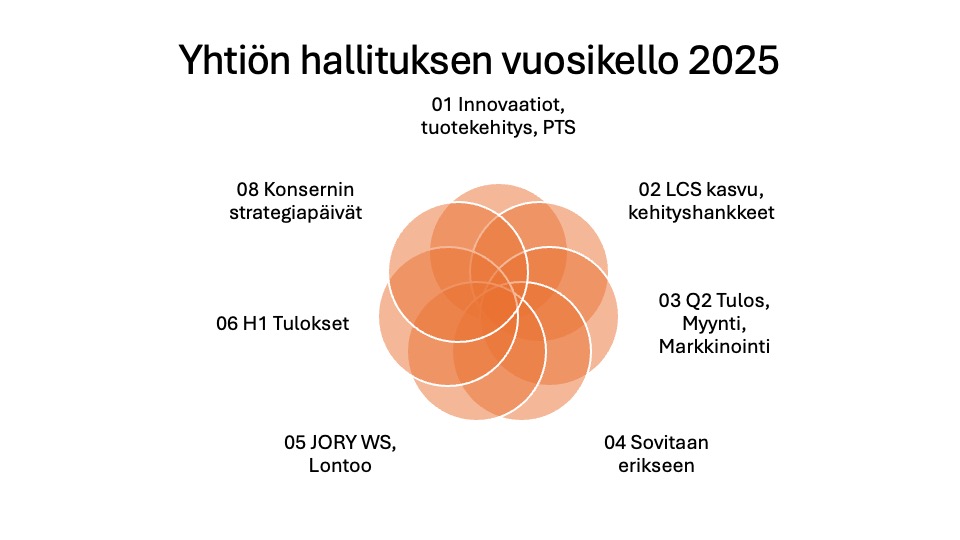 Yhtiön hallituksen vuosikello 2025

01 Innovaatiot, tuotekehitys, PTS

02 LCS kasvu, kehityshankkeet

03 Q2 Tulos, Myynti, Markkinointi

04 Sovitaan erikseen

05 JORY WS, Lontoo

06 H1 Tulokset

08 Konsernin strategiapäivät